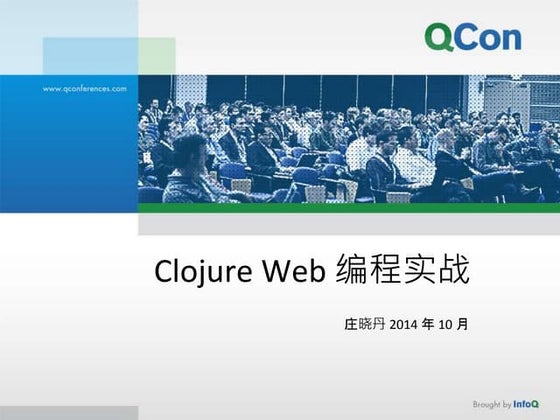 QCon

www.qconferences.com

Clojure Web 编程实战

庄晓丹 2014 年 10 月

Brought by InfoQ